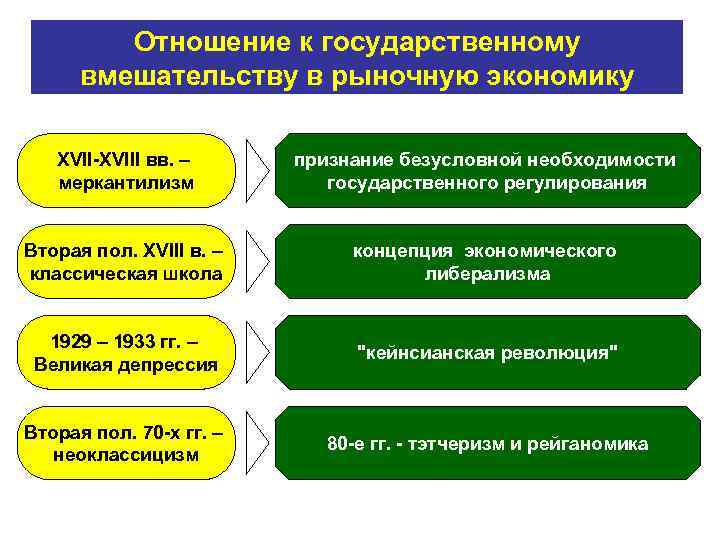 Отношение к государственному вмешательству в рыночную экономику

XVII-XVIII вв. – меркантилизм

признание безусловной необходимости государственного регулирования

Вторая пол. XVIII в. – классическая школа

концепция экономического либерализма

1929 – 1933 гг. – Великая депрессия

"кейнсианская революция"

Вторая пол. 70-х гг. – неоклассицизм

80-е гг. - тэтчеризм и рейганомика